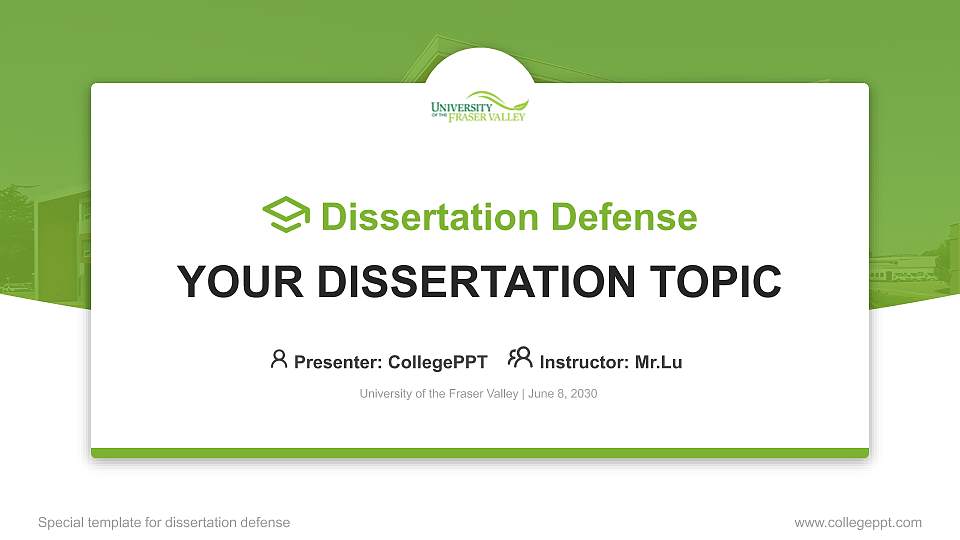 UNIVERSITY OF THE FRASER VALLEY

Dissertation Defense

YOUR DISSERTATION TOPIC

Presenter: CollegePPT Instructor: Mr.Lu

University of the Fraser Valley | June 8, 2030

Special template for dissertation defense

www.collegeppt.com